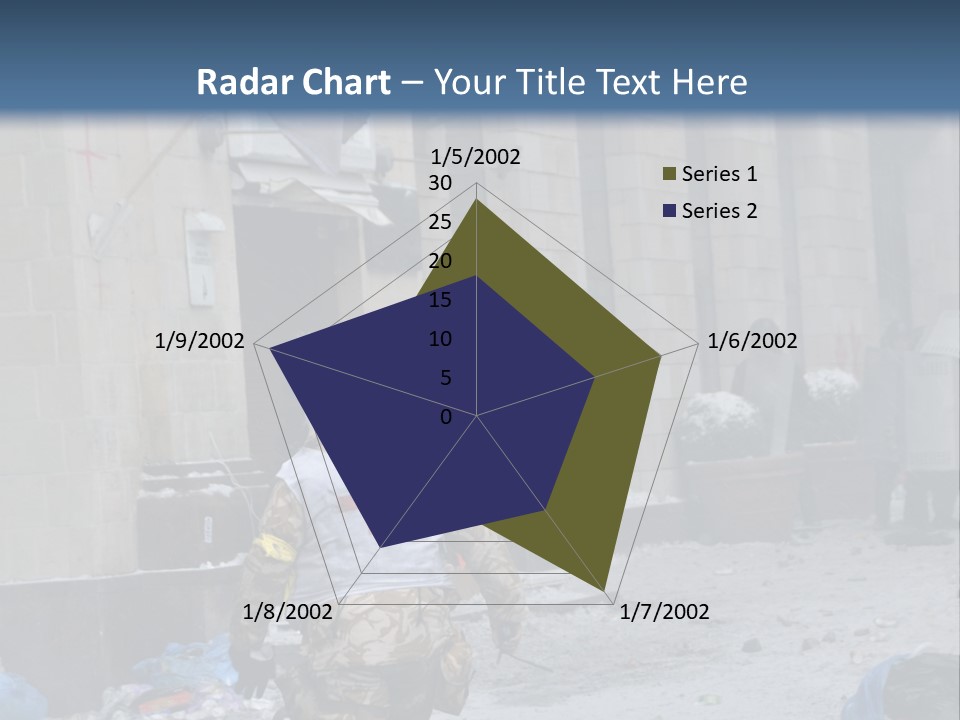 Radar Chart – Your Title Text Here

1/5/2002
30
25
20
15
10
5
0
1/6/2002
1/7/2002
1/8/2002
1/9/2002

Series 1
Series 2